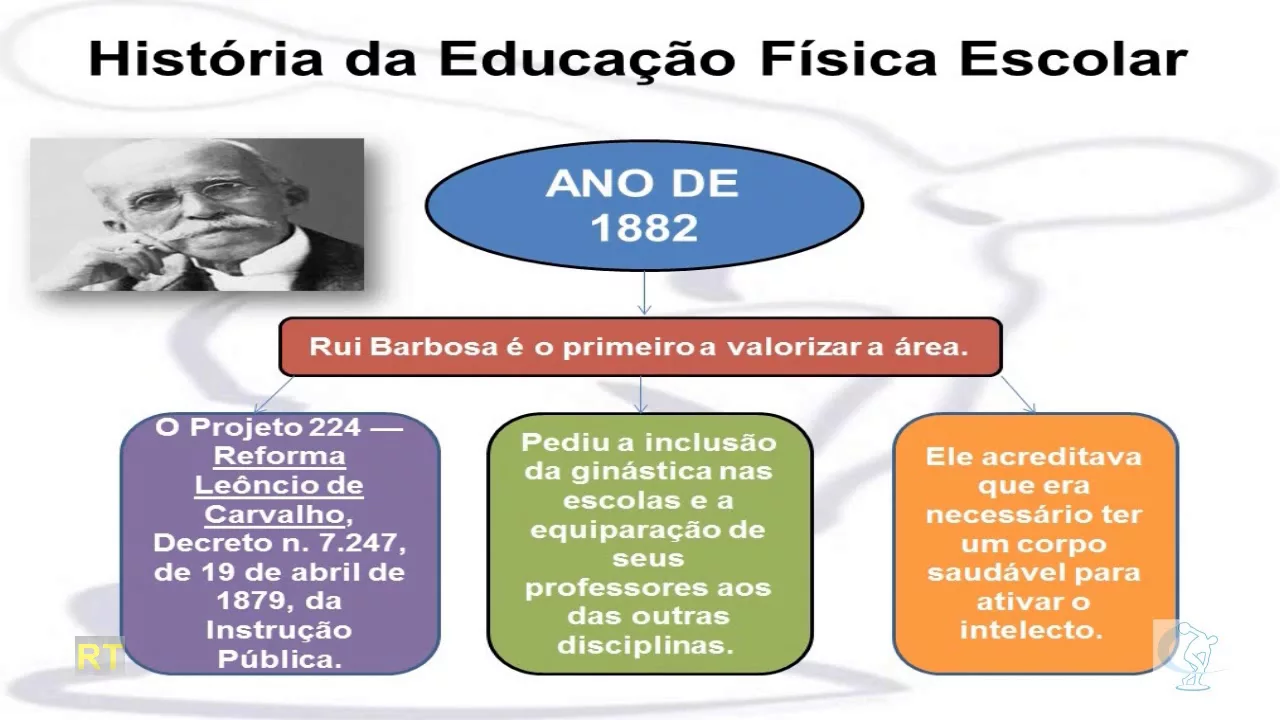 História da Educação Física Escolar

ANO DE 1882

Rui Barbosa é o primeiro a valorizar a área.

O Projeto 224 — Reforma Leôncio de Carvalho, Decreto n. 7.247, de 19 de abril de 1879, da Instrução Pública.

Pediu a inclusão da ginástica nas escolas e a equiparação de seus professores aos das outras disciplinas.

Ele acreditava que era necessário ter um corpo saudável para ativar o intelecto.

RT